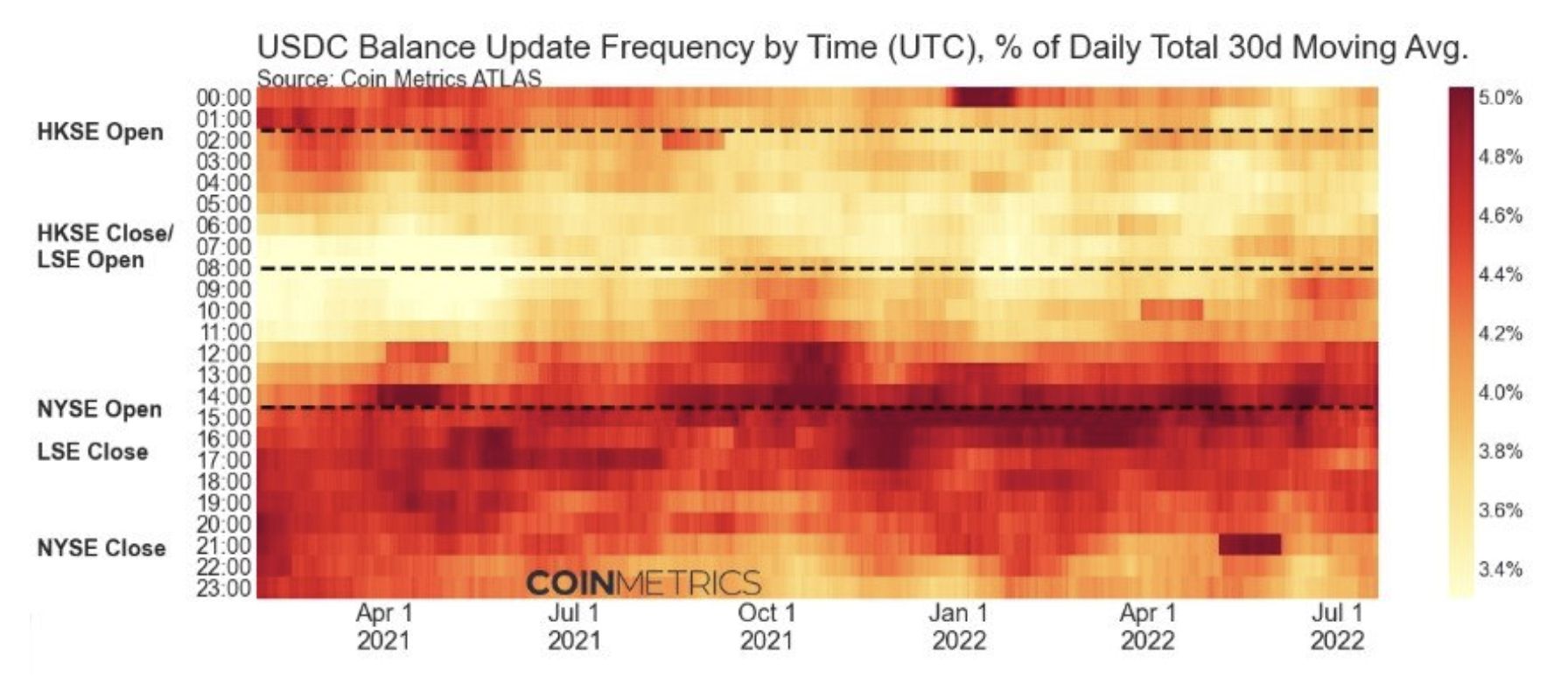 USDC Balance Update Frequency by Time (UTC), % of Daily Total 30d Moving Avg.
Source: Coin Metrics ATLAS

HKSE Open
HKSE Close/
LSE Open
NYSE Open
LSE Close
NYSE Close

00:00
01:00
02:00
03:00
04:00
05:00
06:00
07:00
08:00
09:00
10:00
11:00
12:00
13:00
14:00
15:00
16:00
17:00
18:00
19:00
20:00
21:00
22:00
23:00

COINMETRICS

Apr 1 2021
Jul 1 2021
Oct 1 2021
Jan 1 2022
Apr 1 2022
Jul 1 2022

5.0%
4.8%
4.6%
4.4%
4.2%
4.0%
3.8%
3.6%
3.4%